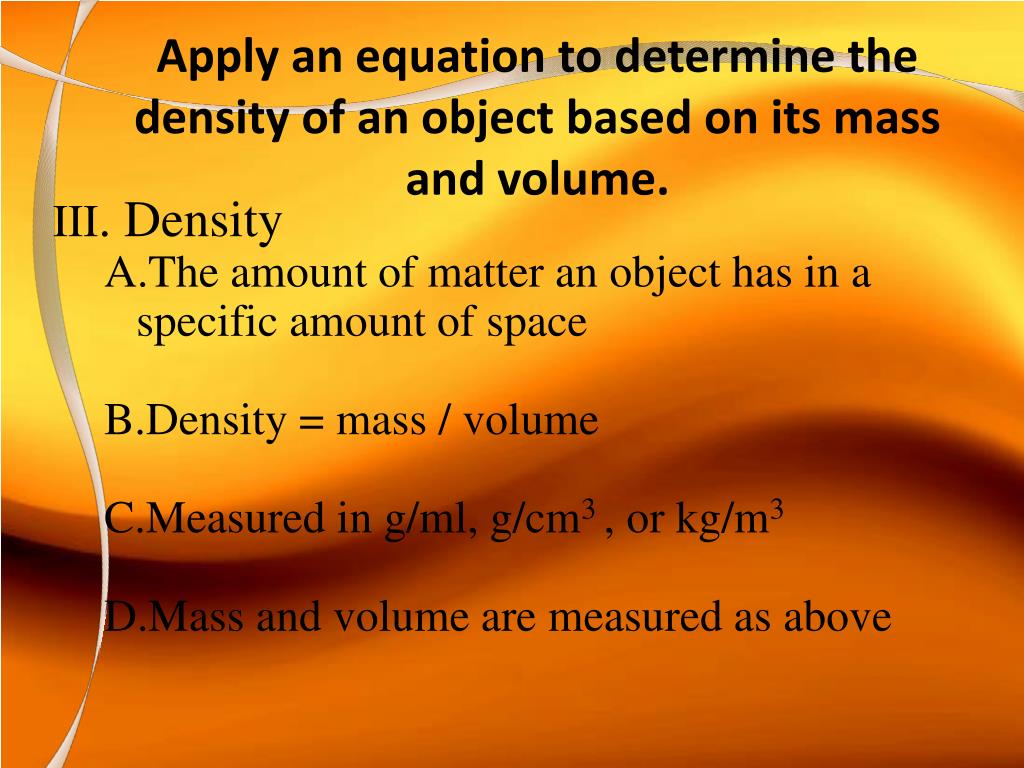 Apply an equation to determine the density of an object based on its mass and volume.

III. Density

A.The amount of matter an object has in a specific amount of space

B.Density = mass / volume

C.Measured in g/ml, g/cm$^3$ , or kg/m$^3$

D.Mass and volume are measured as above